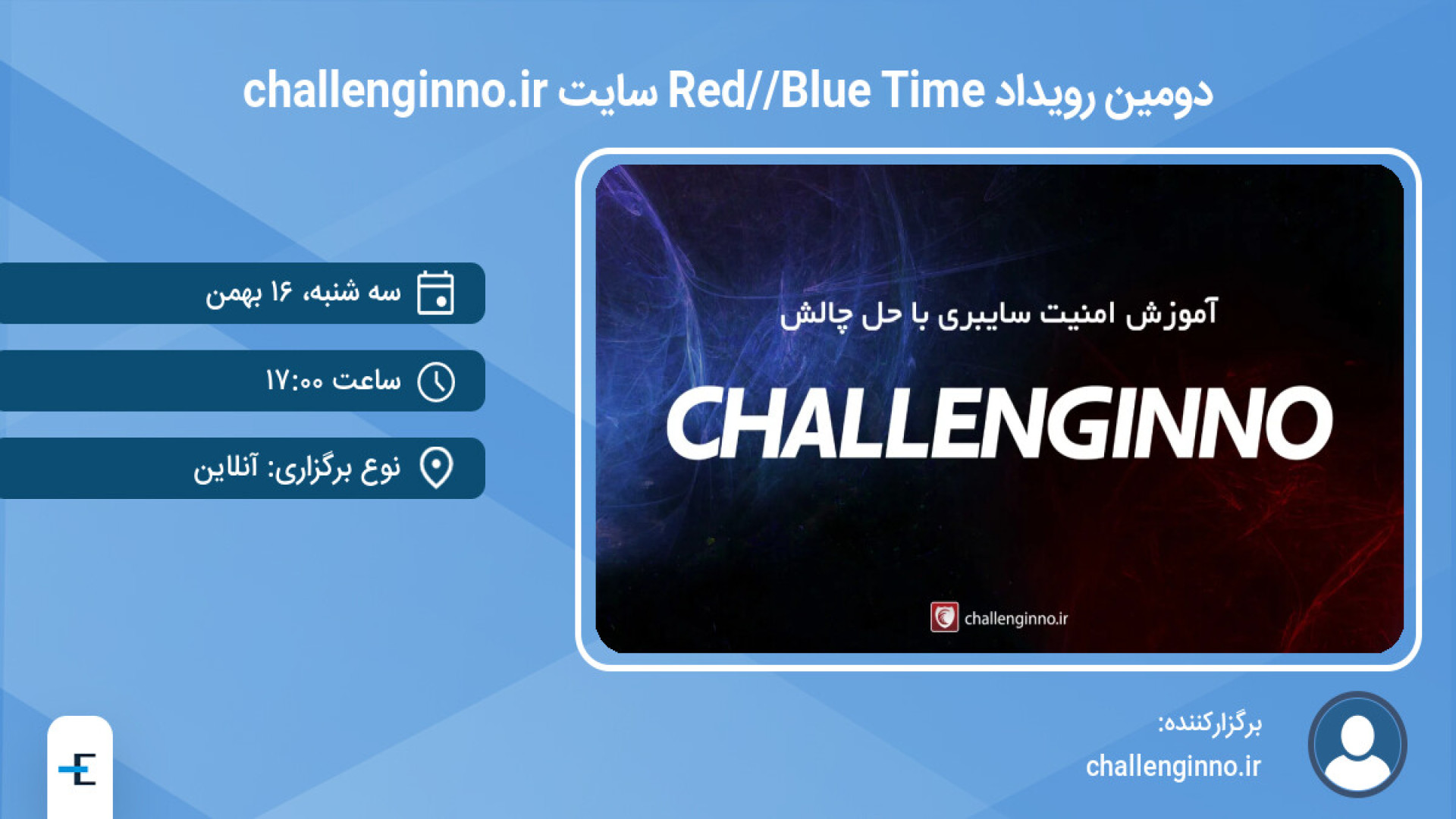 دومین رویداد Red//Blue Time سایت challenginno.ir

آموزش امنیت سایبری با حل چالش

CHALLENGINNO

challenginno.ir

سه شنبه، ۱۶ بهمن

ساعت ۱۷:۰۰

نوع برگزاری: آنلاین

برگزارکننده:
challenginno.ir